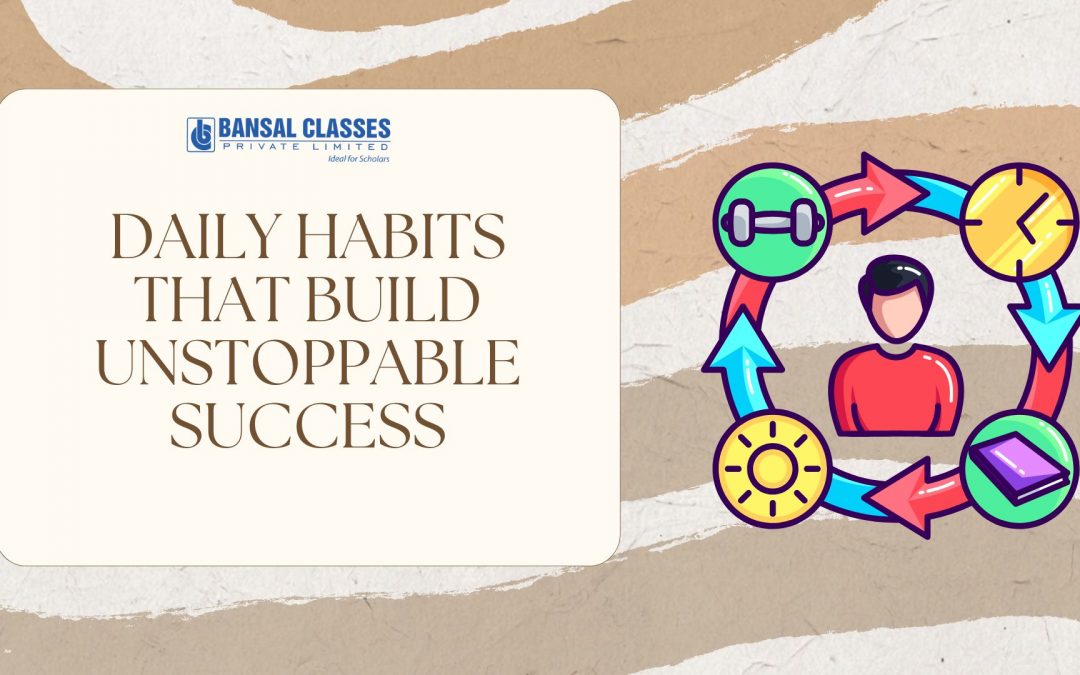 BANSAL CLASSES
PRIVATE LIMITED
Ideal for Scholars

DAILY HABITS THAT BUILD UNSTOPPABLE SUCCESS